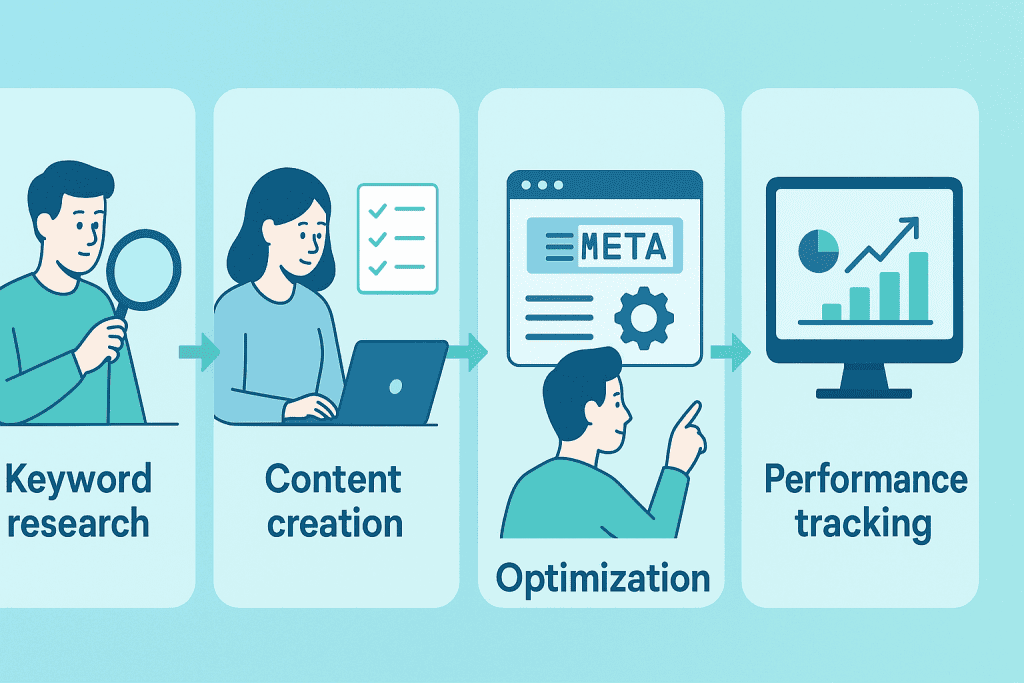 Keyword research

Content creation

META

Optimization

Performance tracking